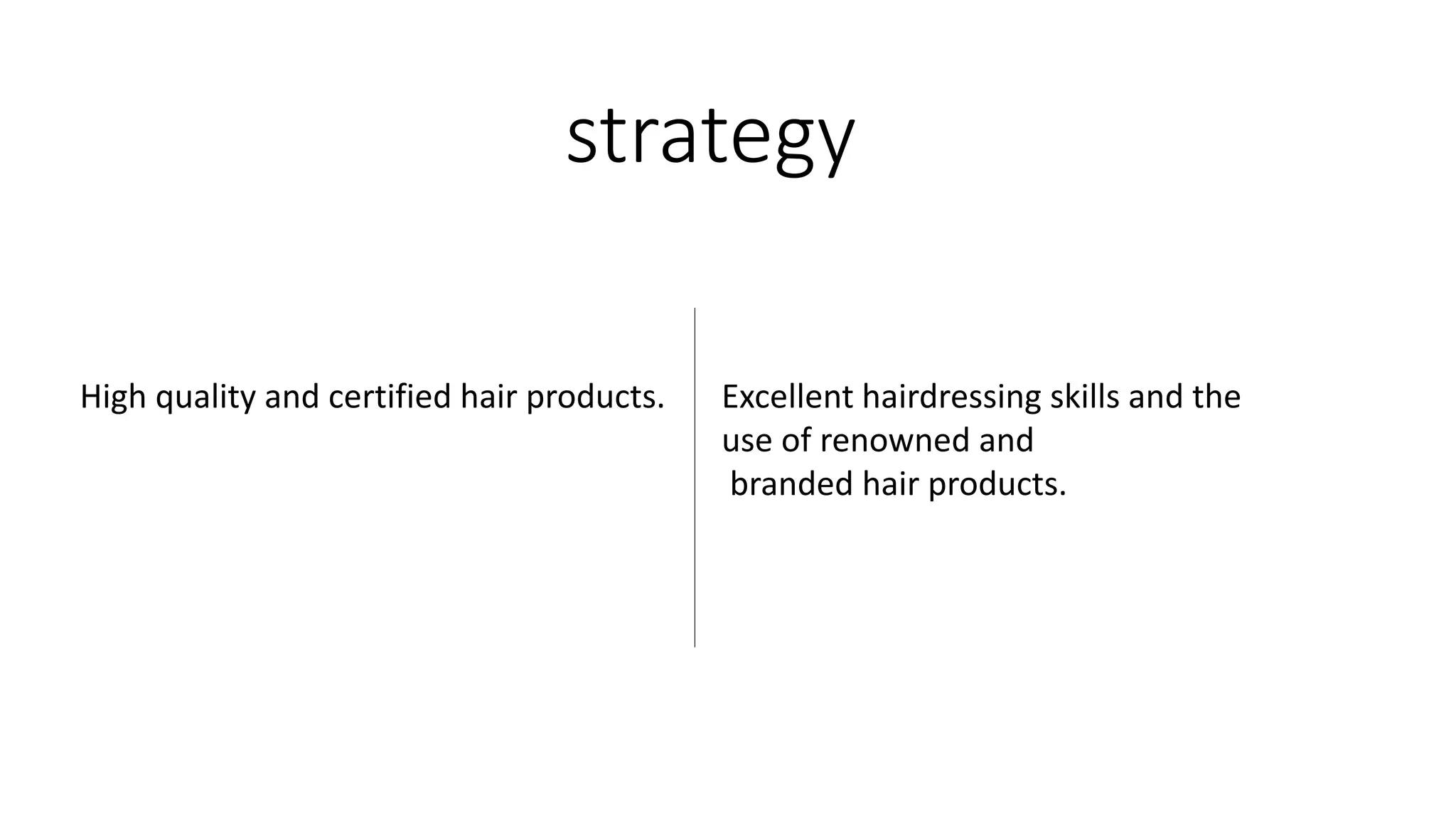 strategy

High quality and certified hair products.

Excellent hairdressing skills and the use of renowned and branded hair products.